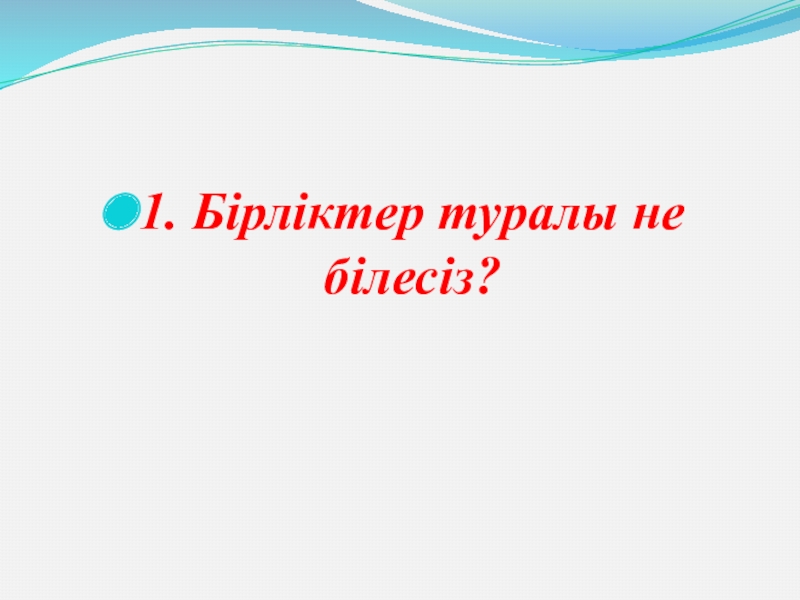 1. Бірліктер туралы не білесіз?